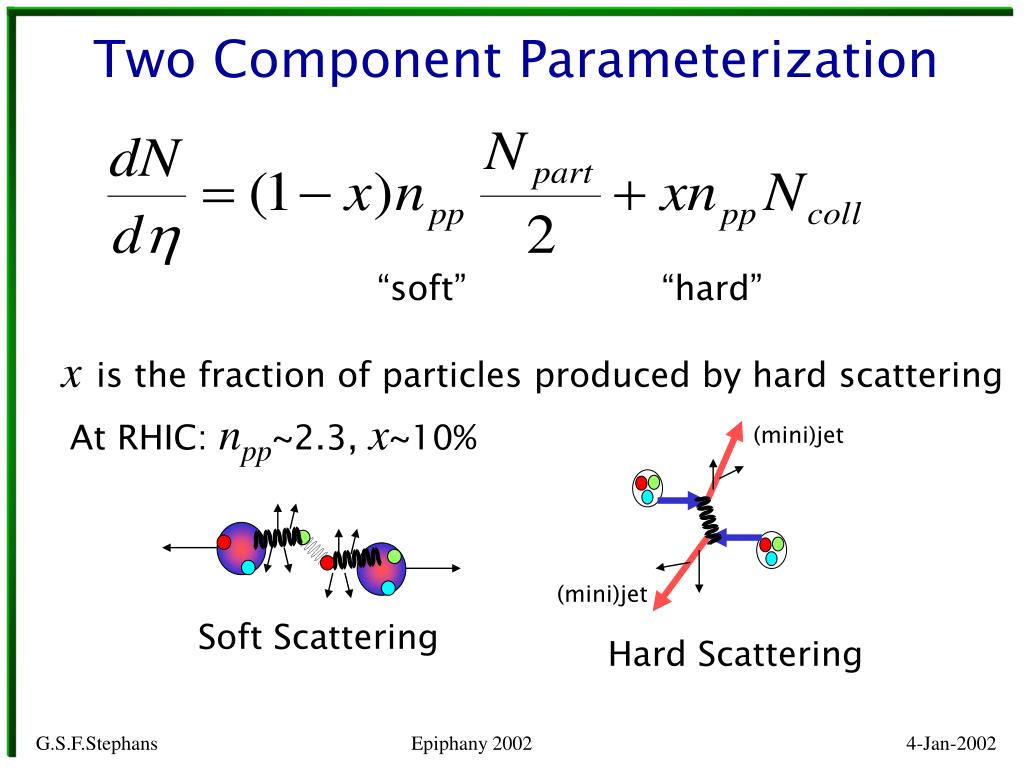 Two Component Parameterization

$\frac{dN}{d\eta} = (1-x)n_{pp}\frac{N_{part}}{2} + xn_{pp}N_{coll}$

“soft” “hard”

$x$ is the fraction of particles produced by hard scattering

At RHIC: $n_{pp}$~2.3, $x$~10%

(mini)jet

(mini)jet

Soft Scattering

Hard Scattering

G.S.F.Stephans Epiphany 2002 4-Jan-2002